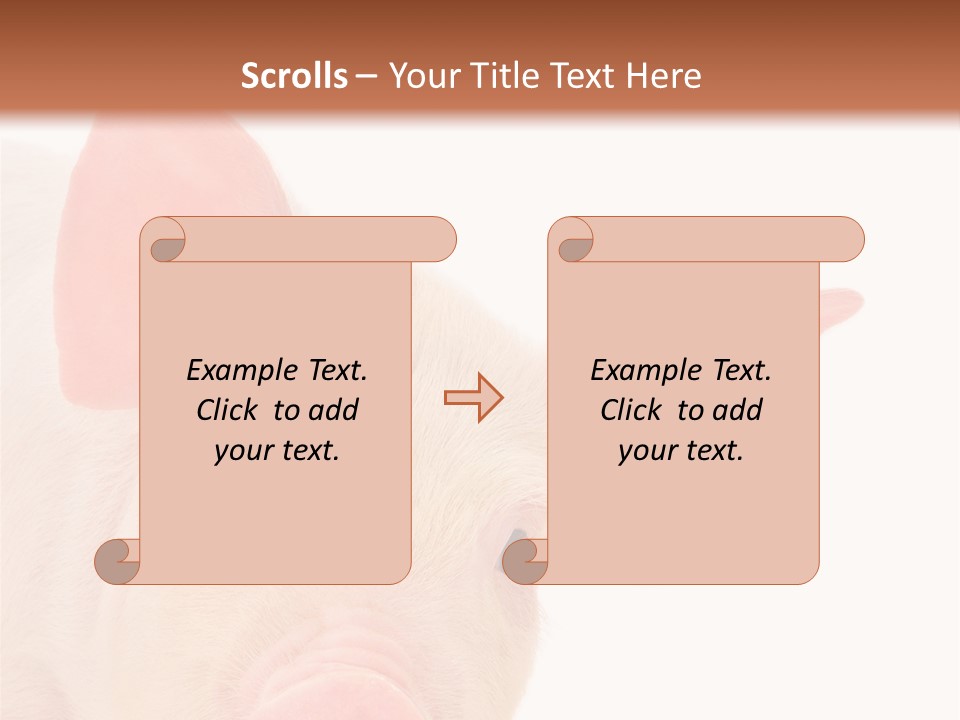 Scrolls – Your Title Text Here

Example Text. Click to add your text.

Example Text. Click to add your text.